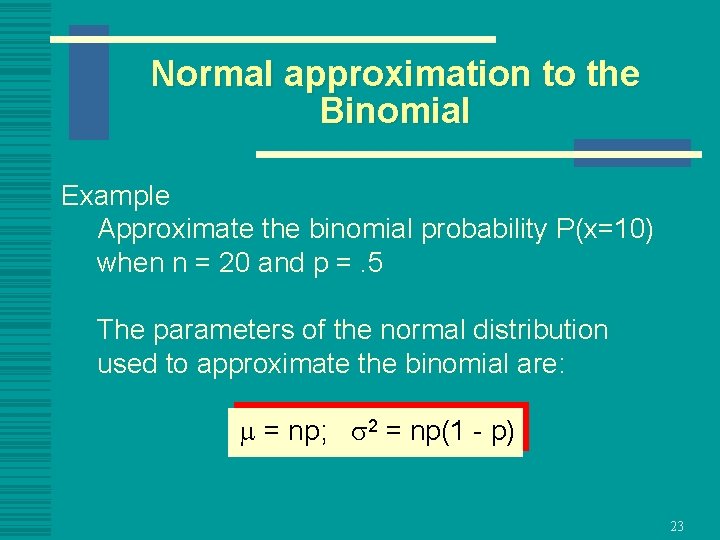 Normal approximation to the Binomial

Example

Approximate the binomial probability P(x=10) when n = 20 and p = .5

The parameters of the normal distribution used to approximate the binomial are:

$\mu$ = np;   $\sigma^2$ = np(1 - p)

23